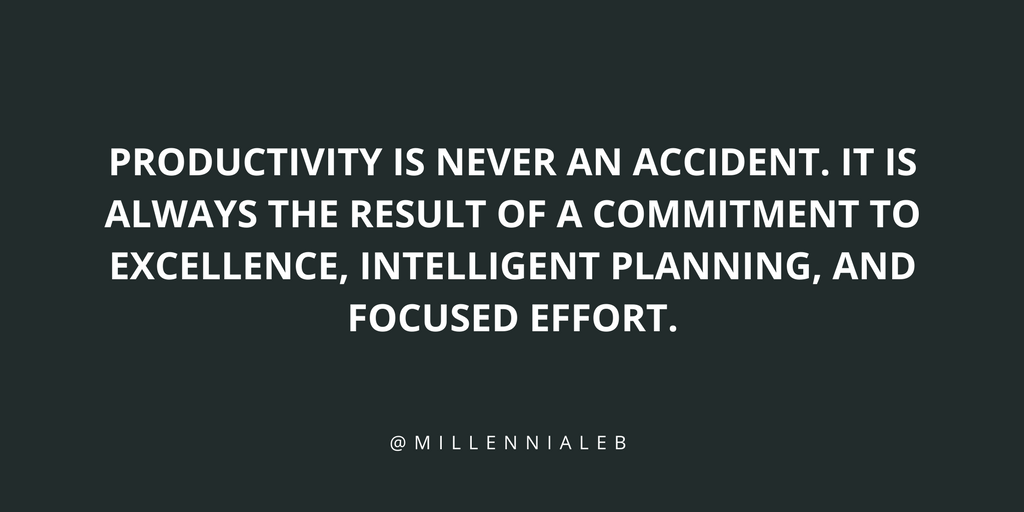 PRODUCTIVITY IS NEVER AN ACCIDENT. IT IS ALWAYS THE RESULT OF A COMMITMENT TO EXCELLENCE, INTELLIGENT PLANNING, AND FOCUSED EFFORT.

@MILLENNIALEB